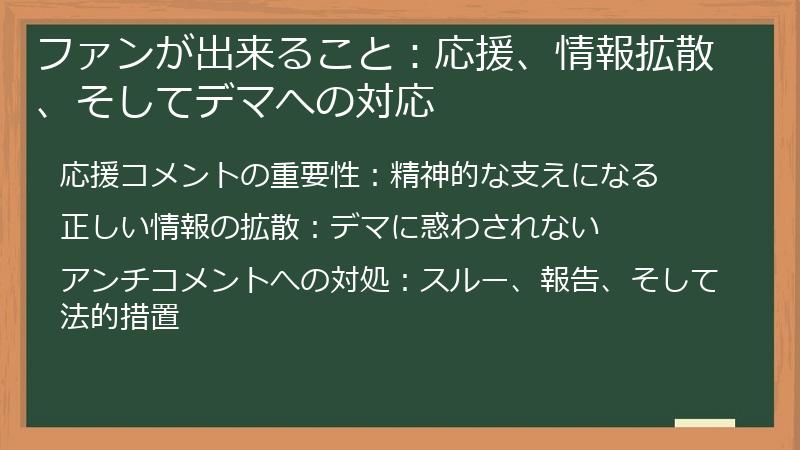 ファンが出来ること：応援、情報拡散、そしてデマへの対応

応援コメントの重要性：精神的な支えになる

正しい情報の拡散：デマに惑わされない

アンチコメントへの対処：スルー、報告、そして法的措置